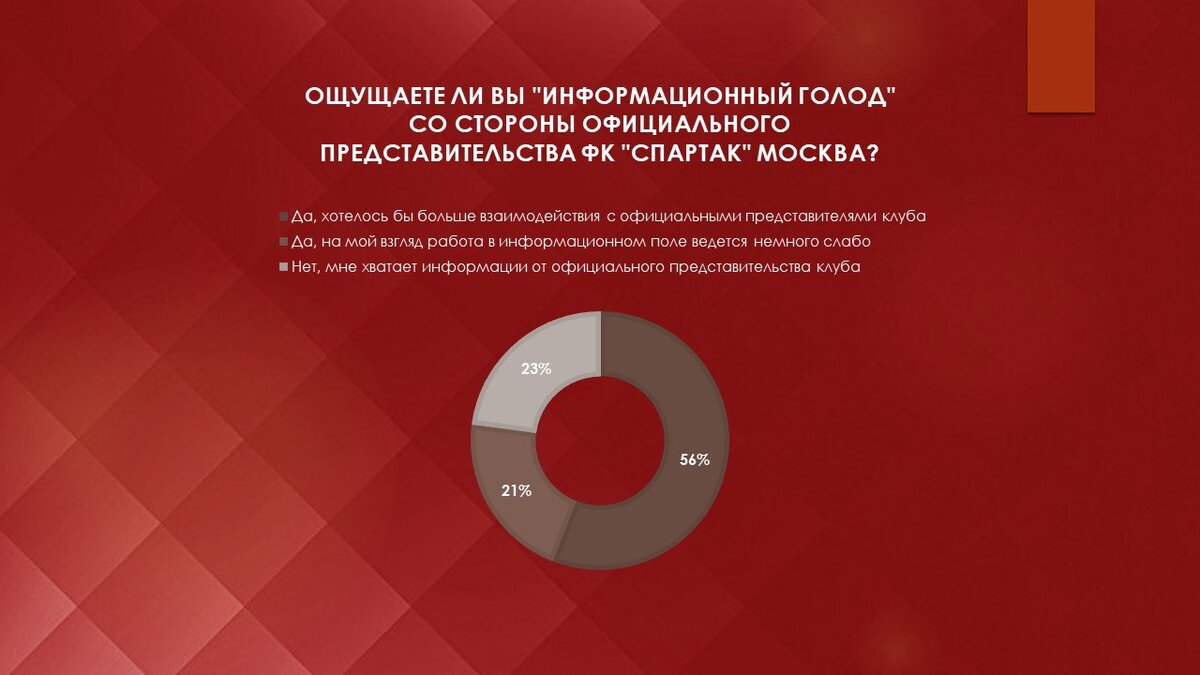 ОЩУЩАЕТЕ ЛИ ВЫ "ИНФОРМАЦИОННЫЙ ГОЛОД" СО СТОРОНЫ ОФИЦИАЛЬНОГО ПРЕДСТАВИТЕЛЬСТВА ФК "СПАРТАК" МОСКВА?

Да, хотелось бы больше взаимодействия с официальными представителями клуба
Да, на мой взгляд работа в информационном поле ведется немного слабо
Нет, мне хватает информации от официального представительства клуба

23%
56%
21%